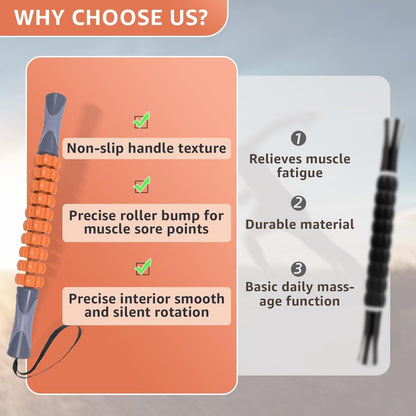 WHY CHOOSE US?

Non-slip handle texture

Precise roller bump for muscle sore points

Precise interior smooth and silent rotation

1
Relieves muscle fatigue

2
Durable material

3
Basic daily massage function